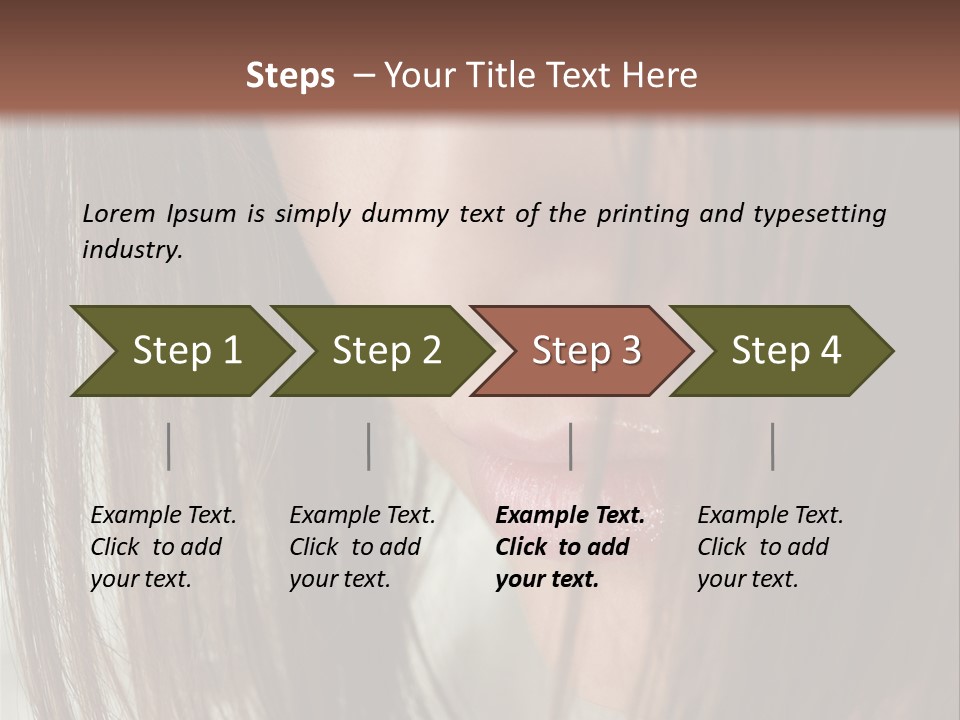 Steps – Your Title Text Here

Lorem Ipsum is simply dummy text of the printing and typesetting industry.

Step 1

Step 2

Step 3

Step 4

Example Text. Click to add your text.

Example Text. Click to add your text.

Example Text. Click to add your text.

Example Text. Click to add your text.